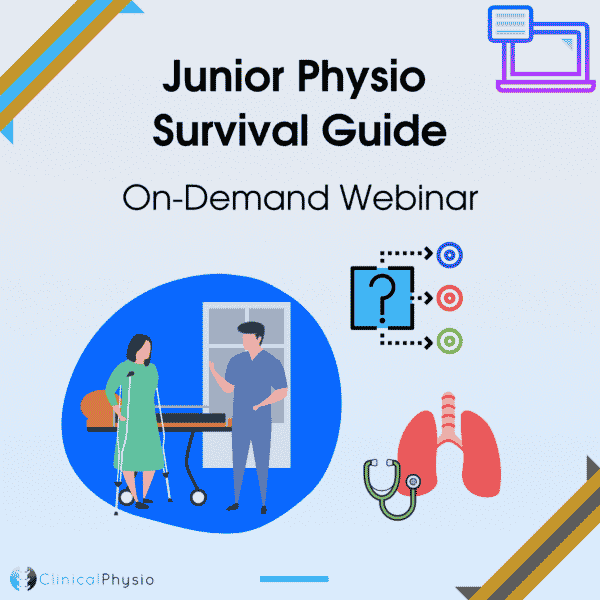 Junior Physio Survival Guide

On-Demand Webinar

?

ClinicalPhysio